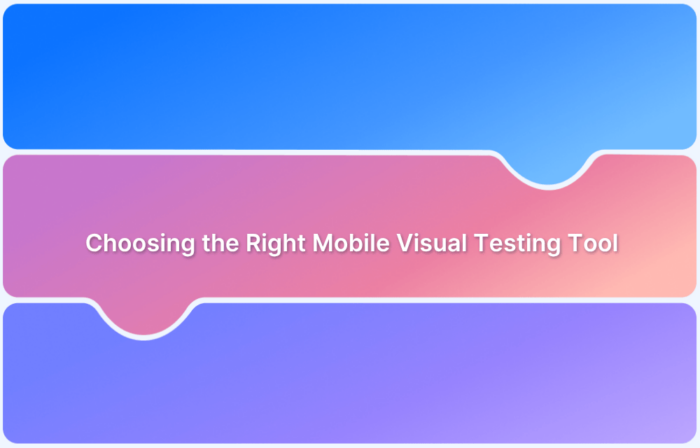 Choosing the Right Mobile Visual Testing Tool